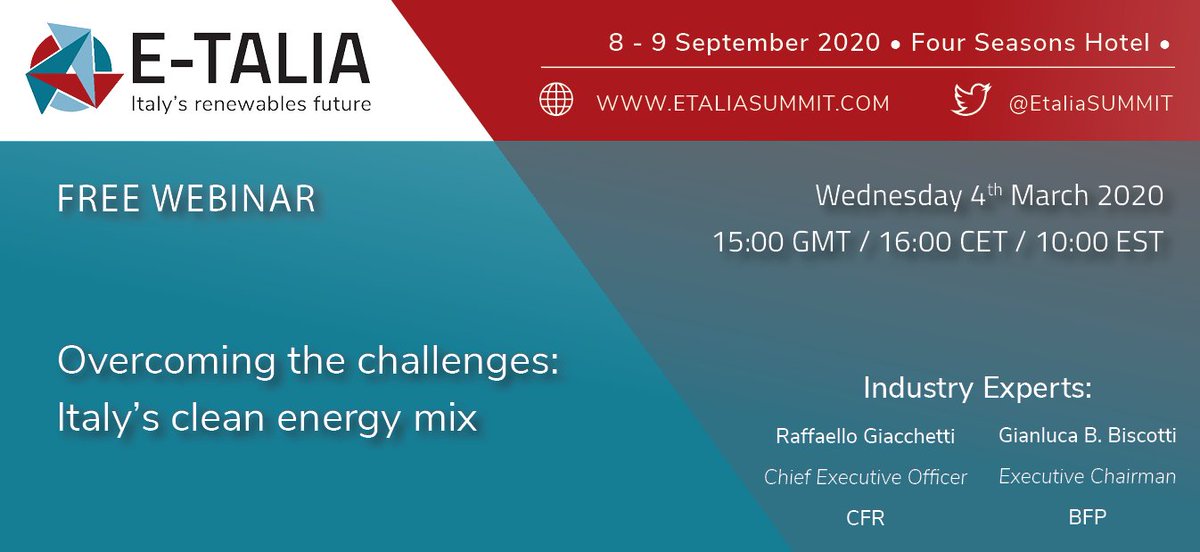 E-TALIA
Italy's renewables future

8 - 9 September 2020 • Four Seasons Hotel •

WWW.ETALIASUMMIT.COM

@EtaliaSUMMIT

FREE WEBINAR

Wednesday 4$^{th}$ March 2020
15:00 GMT / 16:00 CET / 10:00 EST

Overcoming the challenges:
Italy's clean energy mix

Industry Experts:

Raffaello Giacchetti
Chief Executive Officer
CFR

Gianluca B. Biscotti
Executive Chairman
BFP